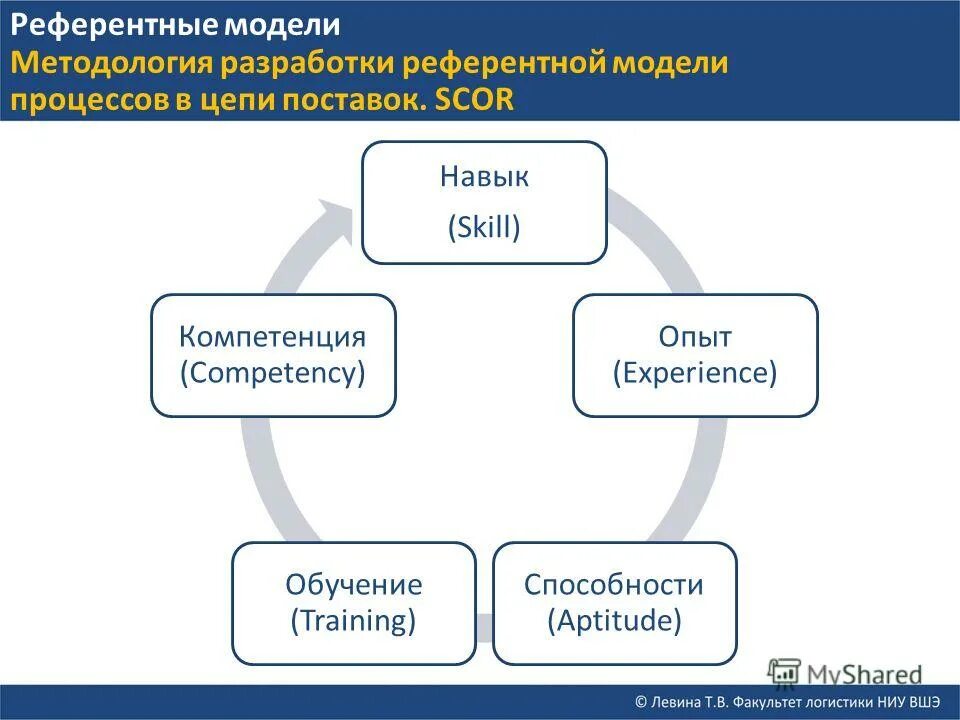 Референтные модели
Методология разработки референтной модели процессов в цепи поставок. SCOR

Навык
(Skill)

Опыт
(Experience)

Способности
(Aptitude)

Обучение
(Training)

Компетенция
(Competency)

MyShared

© Левина Т.В. Факультет логистики НИУ ВШЭ